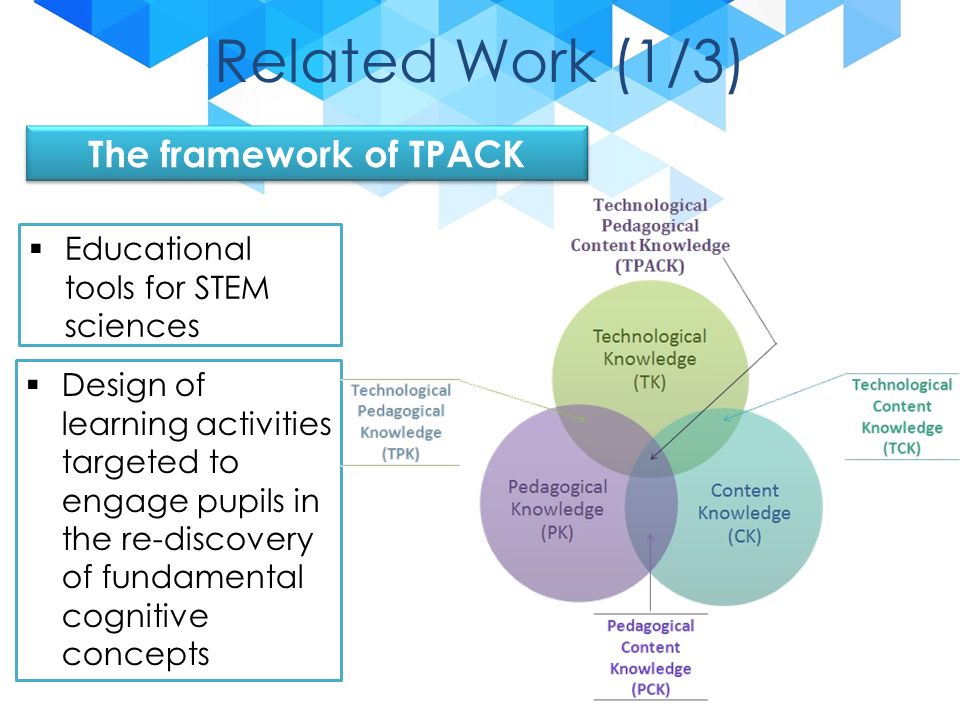 Related Work (1/3)

The framework of TPACK

▪ Educational tools for STEM sciences

▪ Design of learning activities targeted to engage pupils in the re-discovery of fundamental cognitive concepts

Technological Pedagogical Content Knowledge (TPACK)

Technological Knowledge (TK)

Technological Pedagogical Knowledge (TPK)

Technological Content Knowledge (TCK)

Pedagogical Knowledge (PK)

Content Knowledge (CK)

Pedagogical Content Knowledge (PCK)